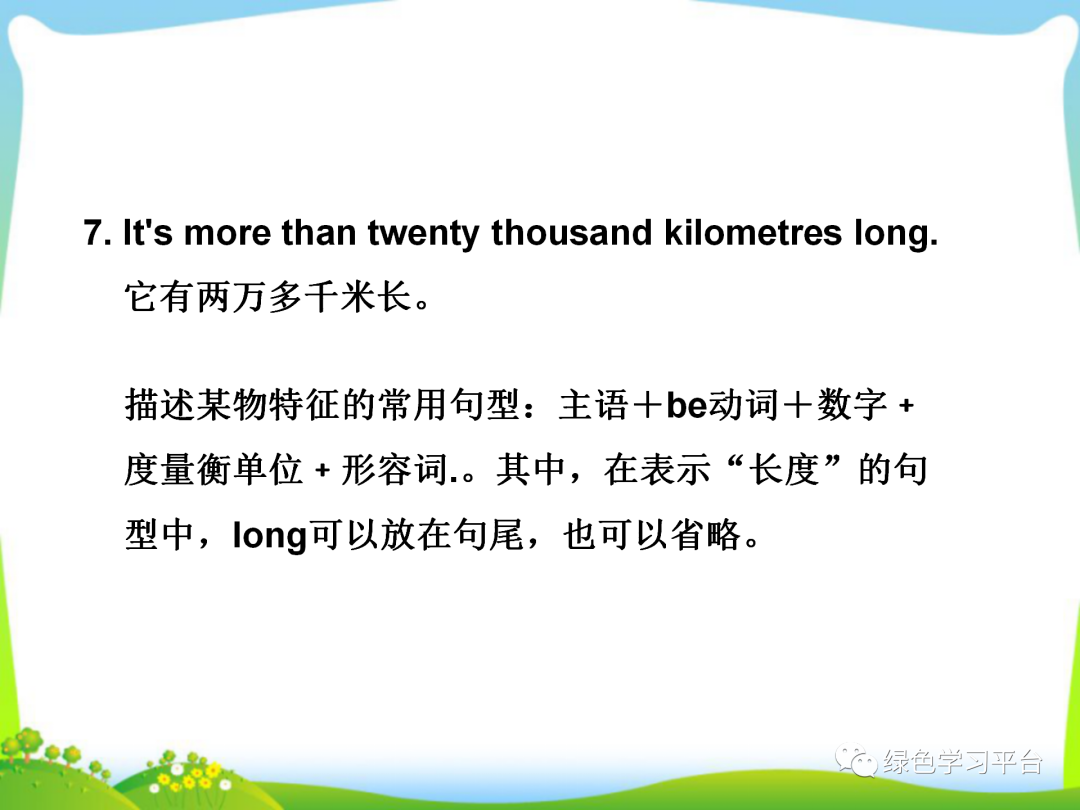 7. It's more than twenty thousand kilometres long.
它有两万多千米长。

描述某物特征的常用句型：主语＋be动词＋数字 + 度量衡单位 + 形容词.。其中，在表示“长度”的句型中，long可以放在句尾，也可以省略。

绿色学习平台